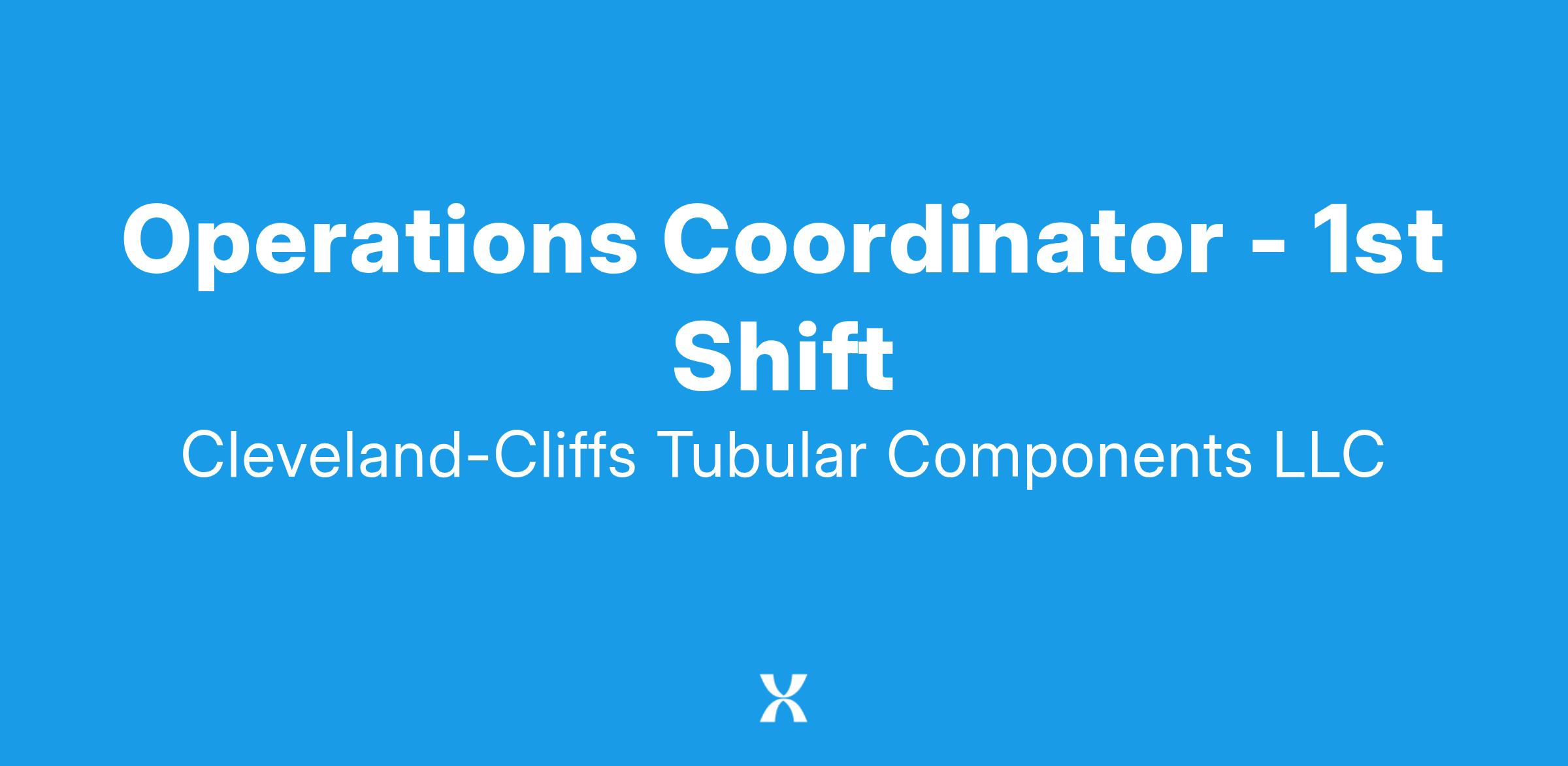 Operations Coordinator - 1st Shift

Cleveland-Cliffs Tubular Components LLC